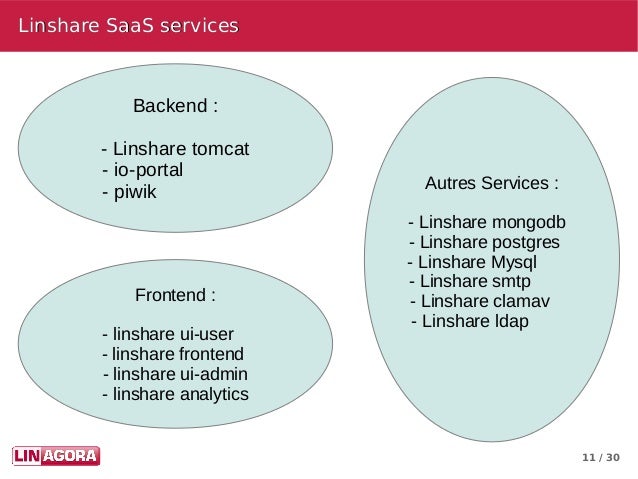 Linshare SaaS services

Backend :

- Linshare tomcat
- io-portal
- piwik

Frontend :

- linshare ui-user
- linshare frontend
- linshare ui-admin
- linshare analytics

Autres Services :

- Linshare mongodb
- Linshare postgres
- Linshare Mysql
- Linshare smtp
- Linshare clamav
- Linshare ldap

LINAGORA

11 / 30